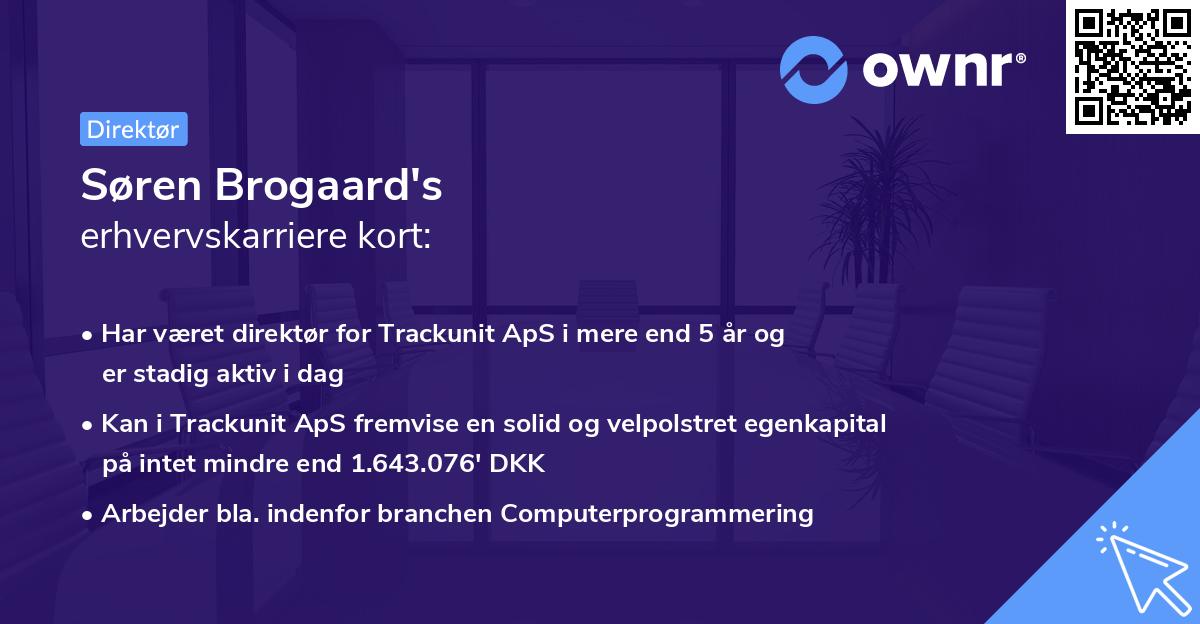 ownr®

Direktør

Søren Brogaard's
erhvervskarriere kort:

• Har været direktør for Trackunit ApS i mere end 5 år og er stadig aktiv i dag

• Kan i Trackunit ApS fremvise en solid og velpolstret egenkapital på intet mindre end 1.643.076' DKK

• Arbejder bla. indenfor branchen Computerprogrammering